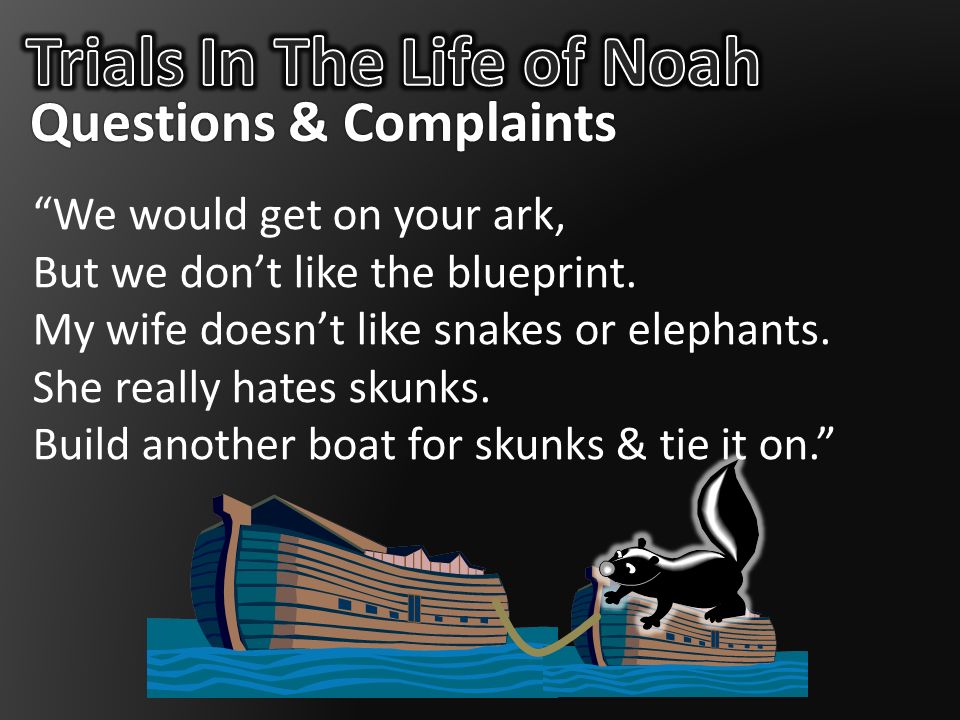 Trials In The Life of Noah
Questions & Complaints

“We would get on your ark,
But we don’t like the blueprint.
My wife doesn’t like snakes or elephants.
She really hates skunks.
Build another boat for skunks & tie it on.”